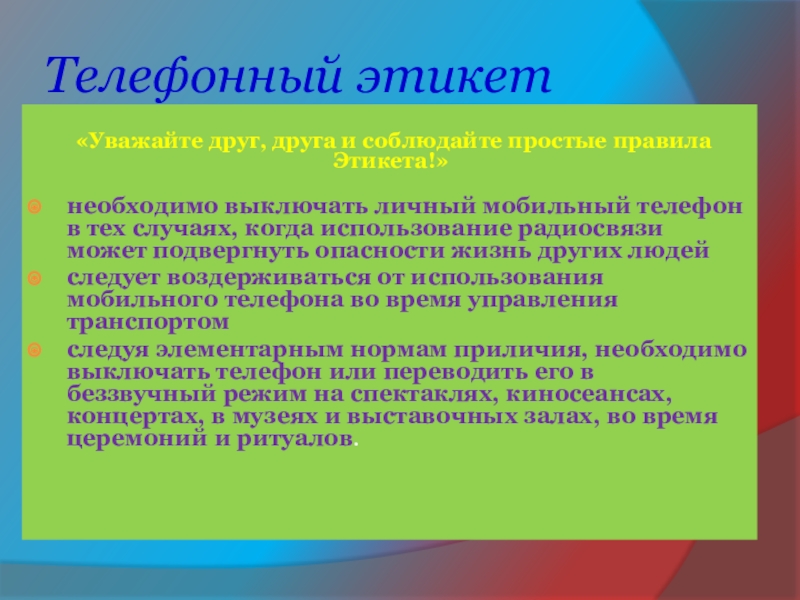 Телефонный этикет

«Уважайте друг, друга и соблюдайте простые правила Этикета!»

необходимо выключать личный мобильный телефон в тех случаях, когда использование радиосвязи может подвергнуть опасности жизнь других людей

следует воздерживаться от использования мобильного телефона во время управления транспортом

следуя элементарным нормам приличия, необходимо выключать телефон или переводить его в беззвучный режим на спектаклях, киносеансах, концертах, в музеях и выставочных залах, во время церемоний и ритуалов.